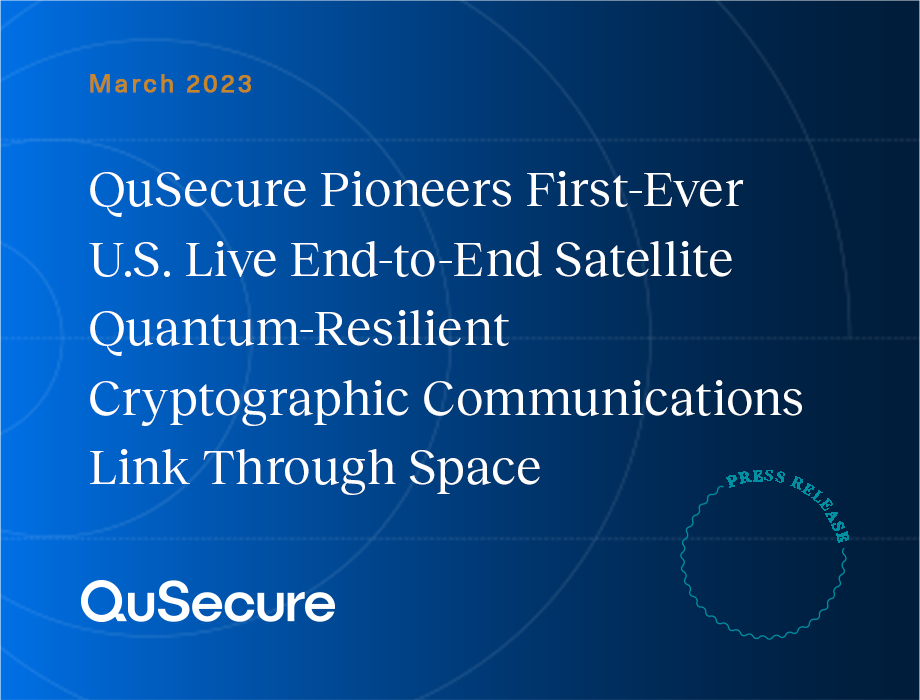 March 2023

QuSecure Pioneers First-Ever U.S. Live End-to-End Satellite Quantum-Resilient Cryptographic Communications Link Through Space

PRESS RELEASE

QuSecure